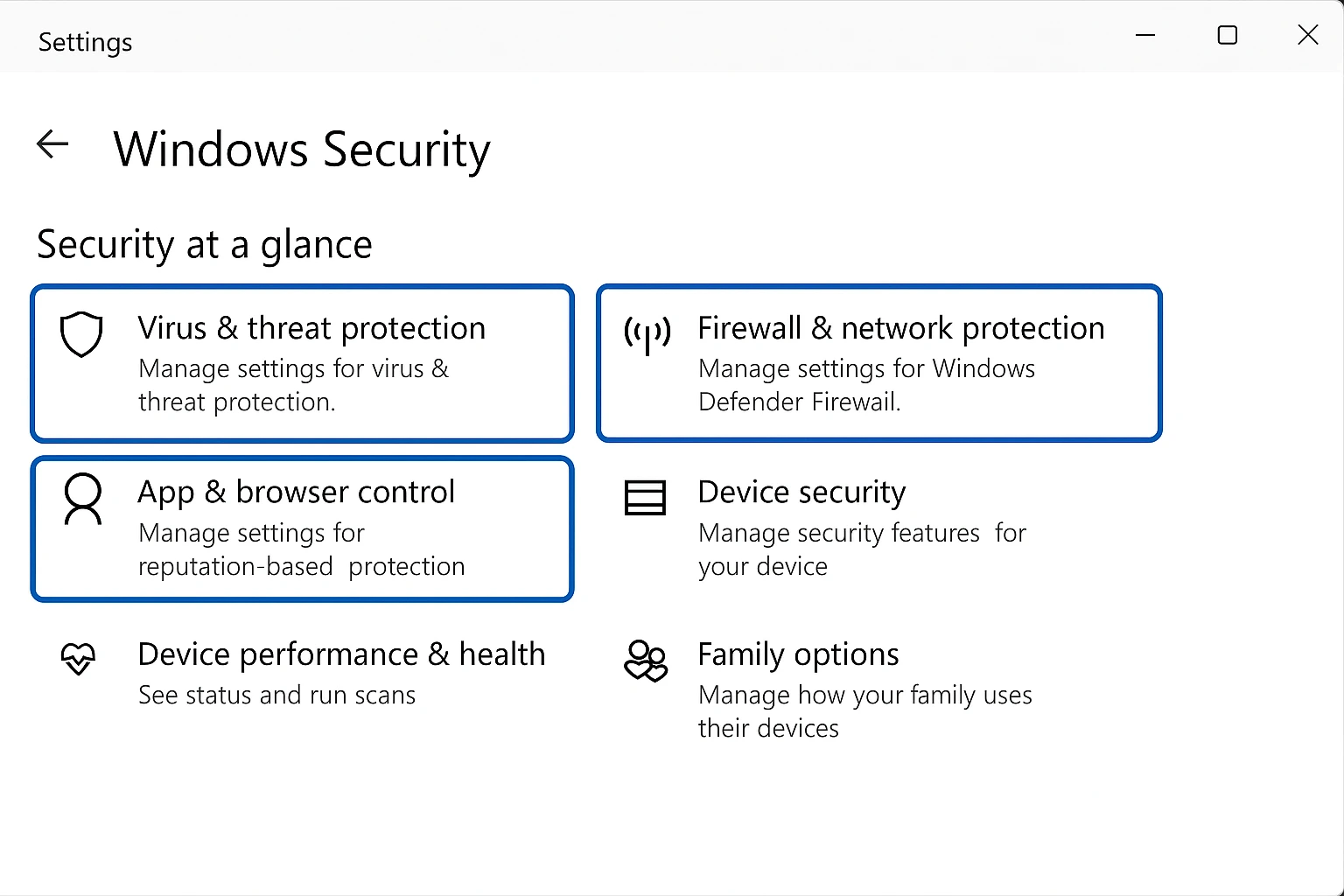 Settings

Windows Security

Security at a glance

Virus & threat protection
Manage settings for virus & threat protection.

Firewall & network protection
Manage settings for Windows Defender Firewall.

App & browser control
Manage settings for reputation-based protection

Device security
Manage security features for your device

Device performance & health
See status and run scans

Family options
Manage how your family uses their devices